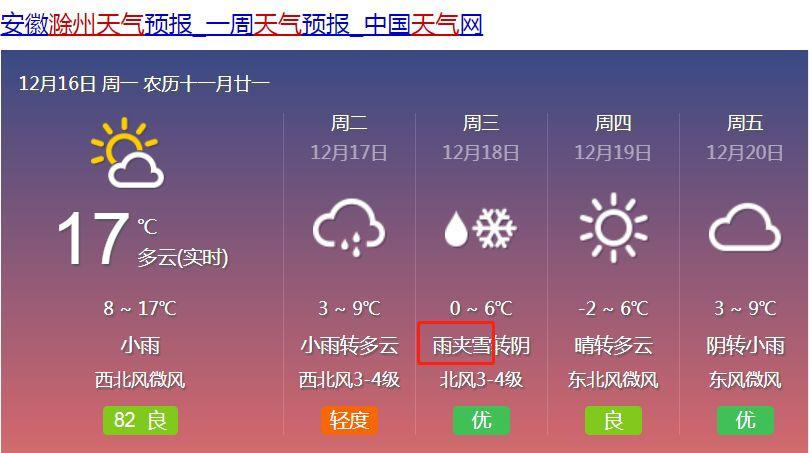 安徽滁州天气预报_一周天气预报_中国天气网

12月16日 周一 农历十一月廿一

17 ℃
多云(实时)

8 ~ 17℃
小雨
西北风微风
82 良

周二
12月17日
3 ~ 9℃
小雨转多云
西北风3-4级
轻度

周三
12月18日
0 ~ 6℃
雨夹雪转阴
北风3-4级
优

周四
12月19日
-2 ~ 6℃
晴转多云
东北风微风
良

周五
12月20日
3 ~ 9℃
阴转小雨
东风微风
优